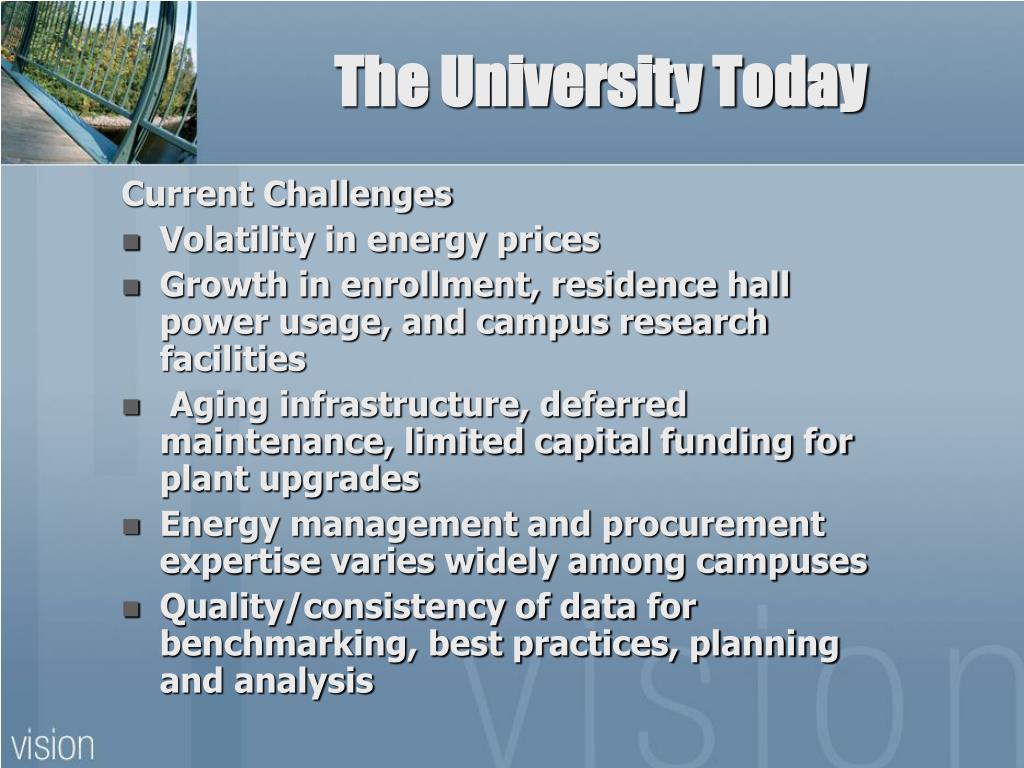 The University Today

Current Challenges

- Volatility in energy prices
- Growth in enrollment, residence hall power usage, and campus research facilities
- Aging infrastructure, deferred maintenance, limited capital funding for plant upgrades
- Energy management and procurement expertise varies widely among campuses
- Quality/consistency of data for benchmarking, best practices, planning and analysis

vision

vision